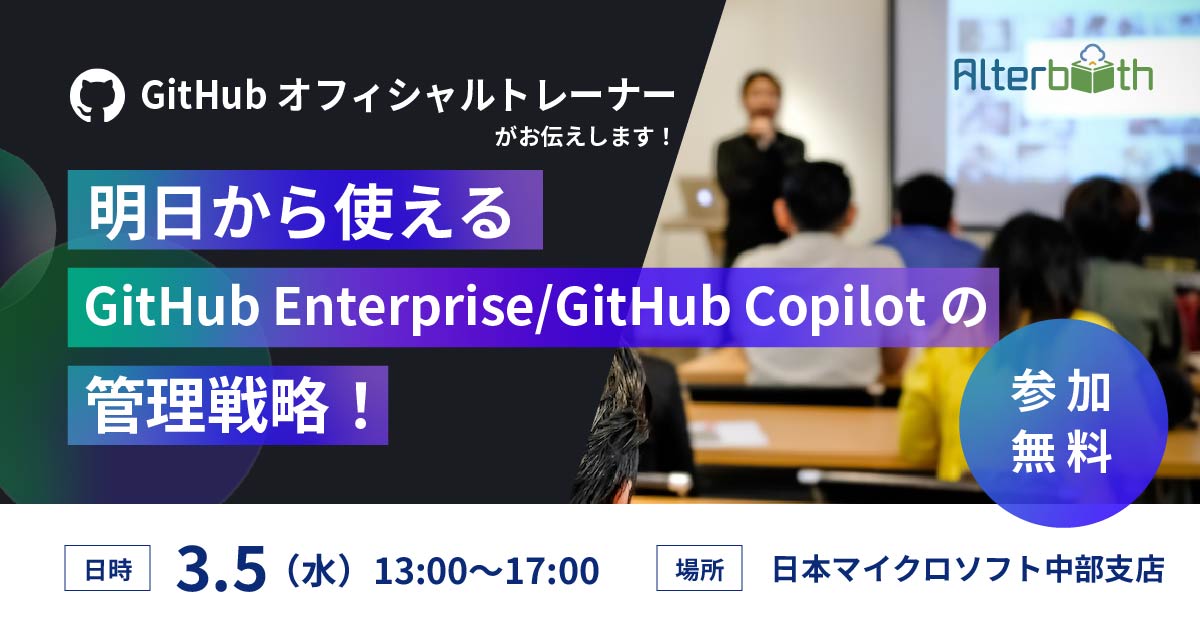 GitHub オフィシャルトレーナー
がお伝えします！

Alterbooth

明日から使える
GitHub Enterprise/GitHub Copilot の
管理戦略！

参加
無料

日時 3.5（水）13:00〜17:00 場所 日本マイクロソフト中部支店